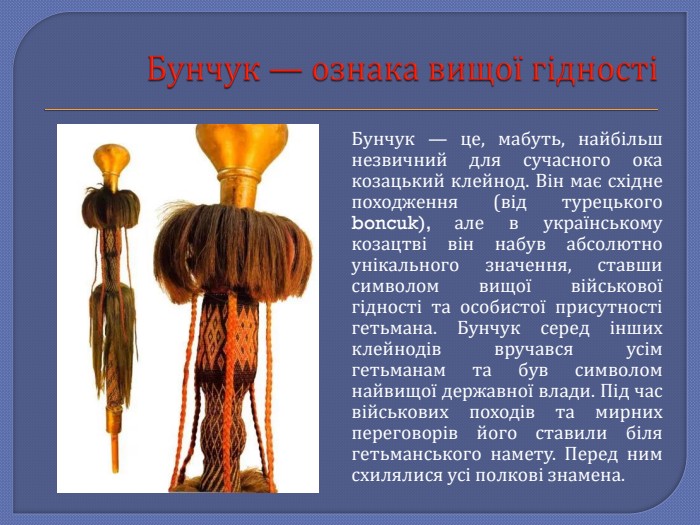 Бунчук — ознака вищої гідності

Бунчук — це, мабуть, найбільш незвичний для сучасного ока козацький клейнод. Він має східне походження (від турецького boncuk), але в українському козацтві він набув абсолютно унікального значення, ставши символом вищої військової гідності та особистої присутності гетьмана. Бунчук серед інших клейнодів вручався усім гетьманам та був символом найвищої державної влади. Під час військових походів та мирних переговорів його ставили біля гетьманського намету. Перед ним схилялися усі полкові знамена.